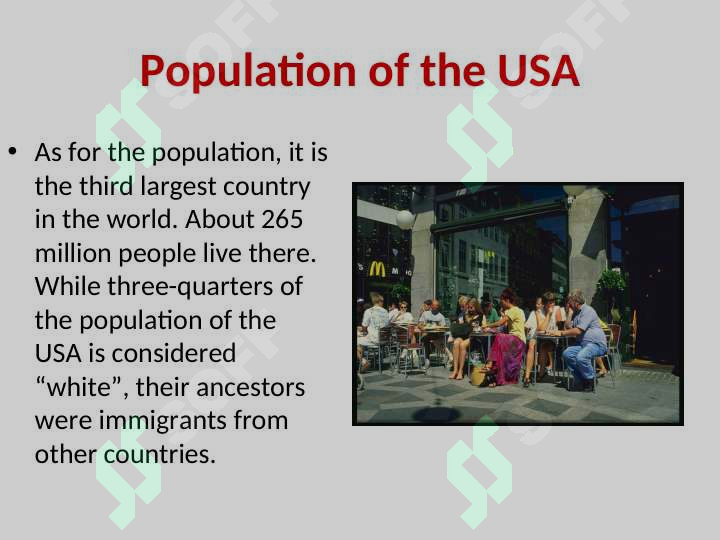 Population of the USA

• As for the population, it is the third largest country in the world. About 265 million people live there. While three-quarters of the population of the USA is considered “white”, their ancestors were immigrants from other countries.